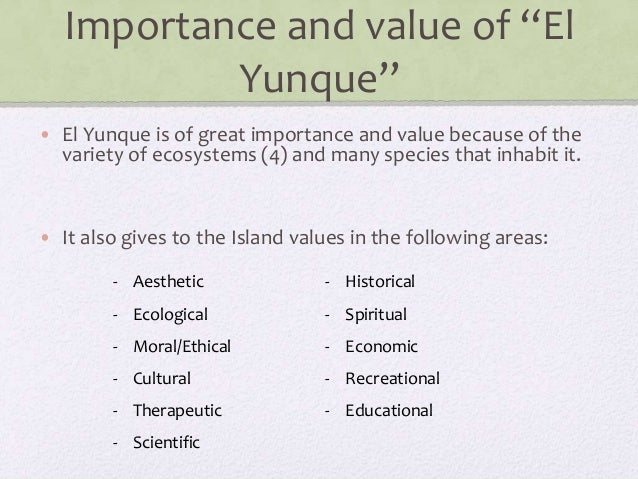 Importance and value of “El Yunque”

• El Yunque is of great importance and value because of the variety of ecosystems (4) and many species that inhabit it.

• It also gives to the Island values in the following areas:

- Aesthetic
- Ecological
- Moral/Ethical
- Cultural
- Therapeutic
- Scientific

- Historical
- Spiritual
- Economic
- Recreational
- Educational